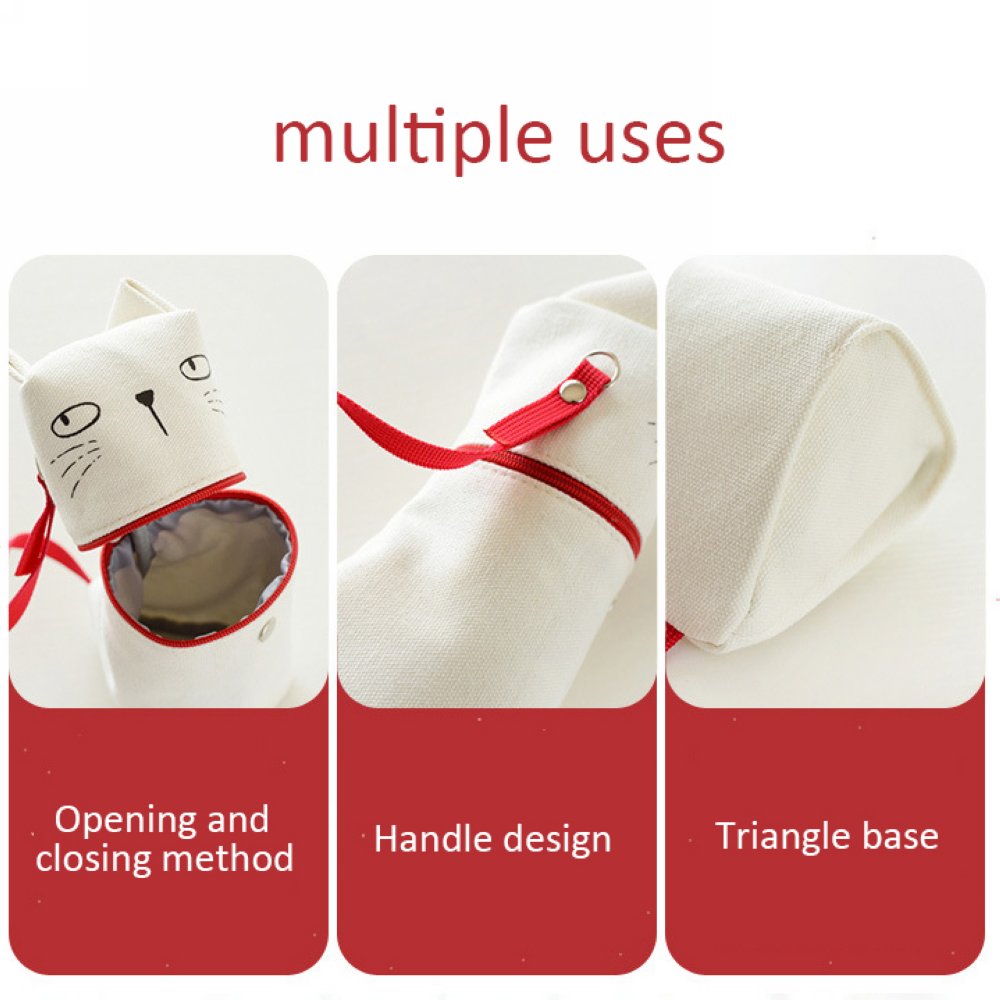 multiple uses

Opening and closing method

Handle design

Triangle base